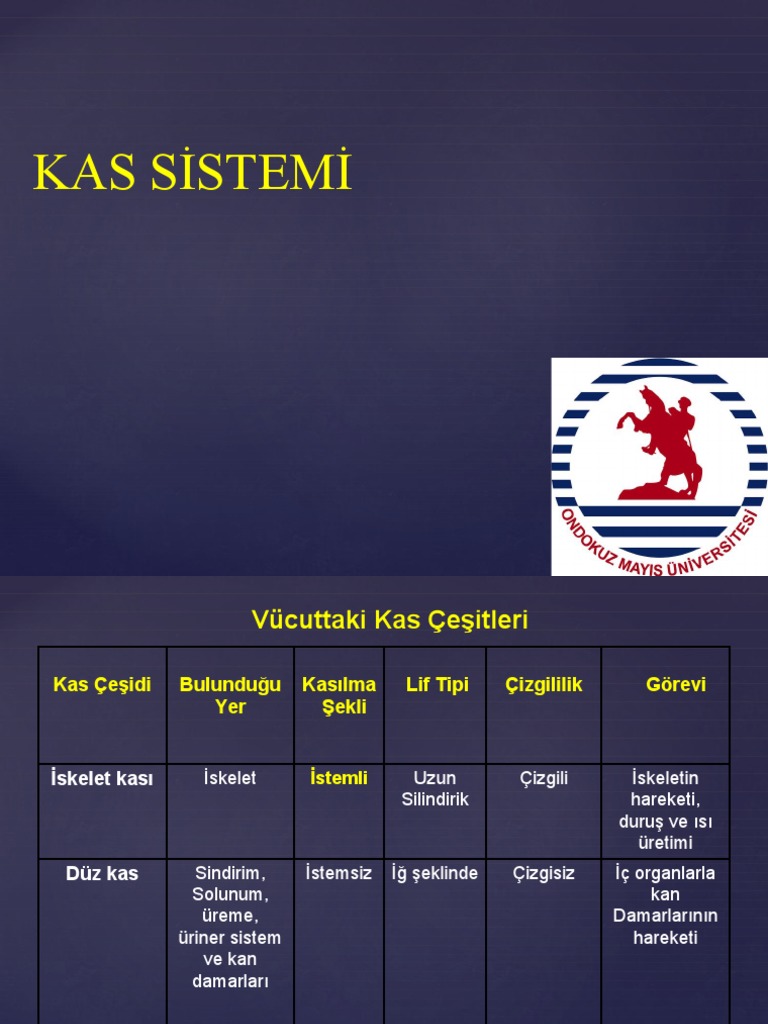 KAS SİSTEMİ

ONDOKUZ MAYIS ÜNİVERSİTESİ

Vücuttaki Kas Çeşitleri

| Kas Çeşidi | Bulunduğu Yer | Kasılma Şekli | Lif Tipi | Çizgililik | Görevi |
|---|---|---|---|---|---|
| İskelet kası | İskelet | İstemli | Uzun Silindirik | Çizgili | İskeletin hareketi, duruş ve ısı üretimi |
| Düz kas | Sindirim, Solunum, üreme, üriner sistem ve kan damarları | İstemsiz | İğ şeklinde | Çizgisiz | İç organlarla kan Damarlarının hareketi |